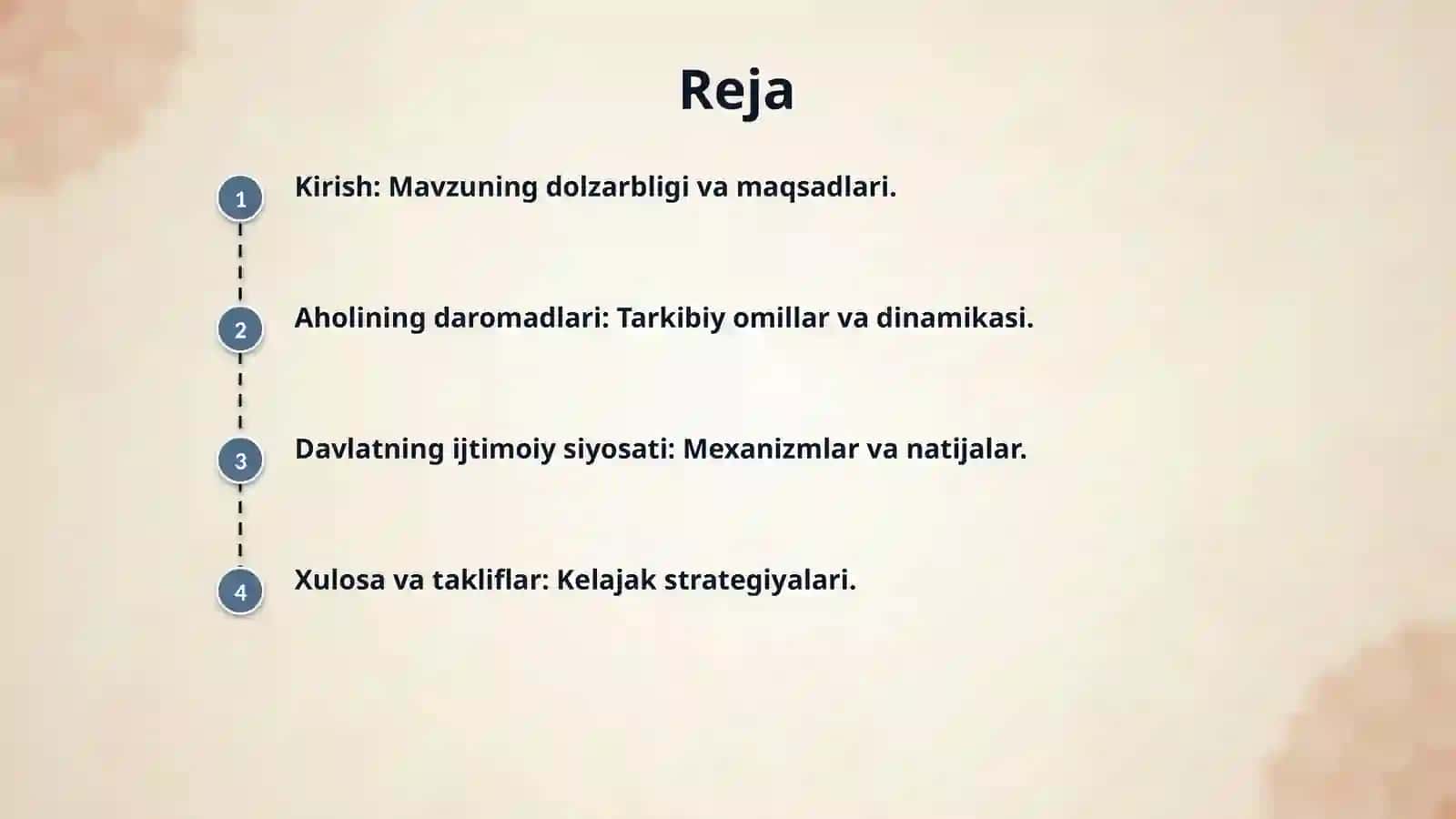 Reja

1 Kirish: Mavzuning dolzarbligi va maqsadlari.

2 Aholining daromadlari: Tarkibiy omillar va dinamikasi.

3 Davlatning ijtimoiy siyosati: Mexanizmlar va natijalar.

4 Xulosa va takliflar: Kelajak strategiyalari.